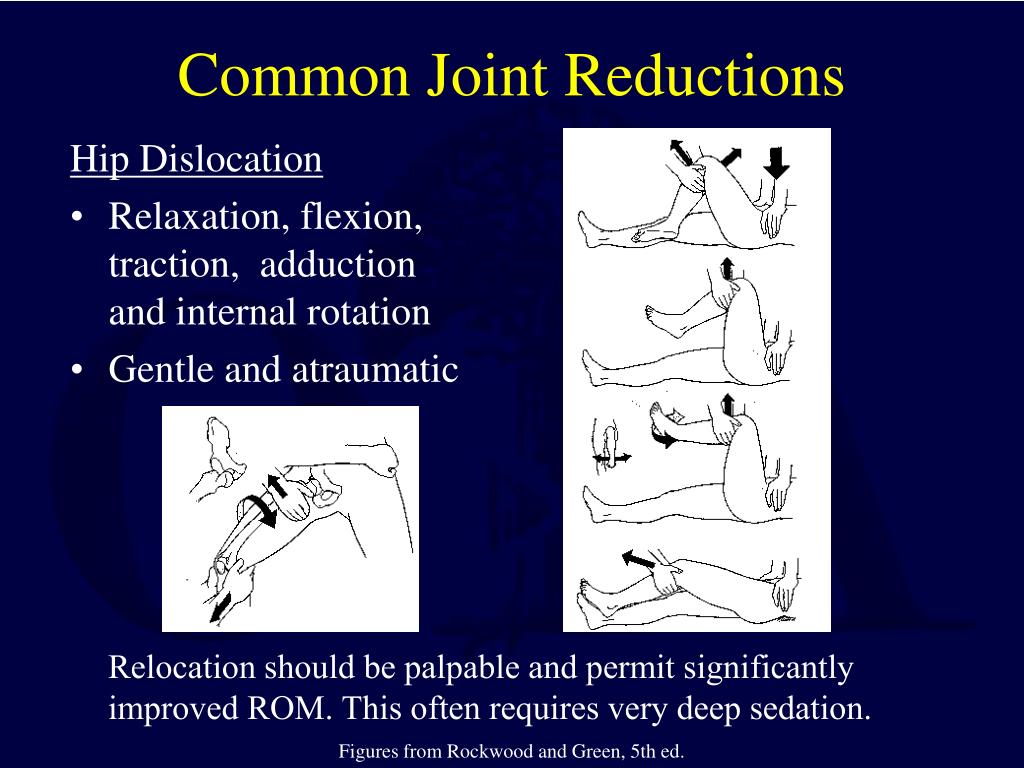 Common Joint Reductions

Hip Dislocation

• Relaxation, flexion, traction, adduction and internal rotation
• Gentle and atraumatic

Relocation should be palpable and permit significantly improved ROM. This often requires very deep sedation.

Figures from Rockwood and Green, 5th ed.